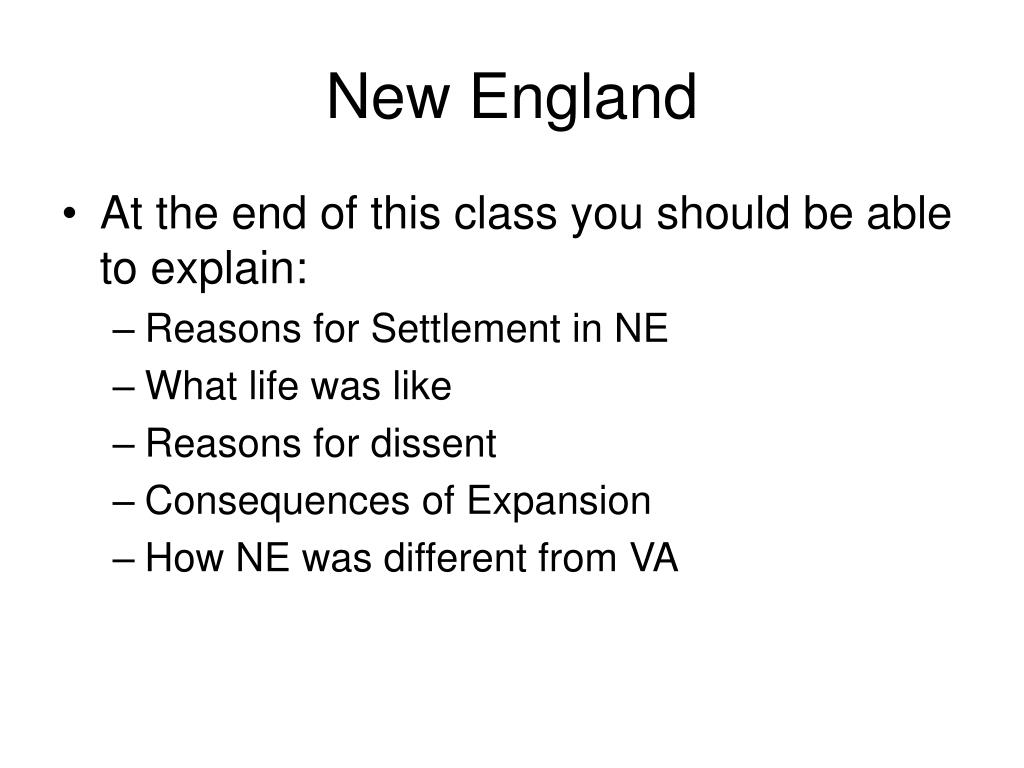 New England

• At the end of this class you should be able to explain:
– Reasons for Settlement in NE
– What life was like
– Reasons for dissent
– Consequences of Expansion
– How NE was different from VA